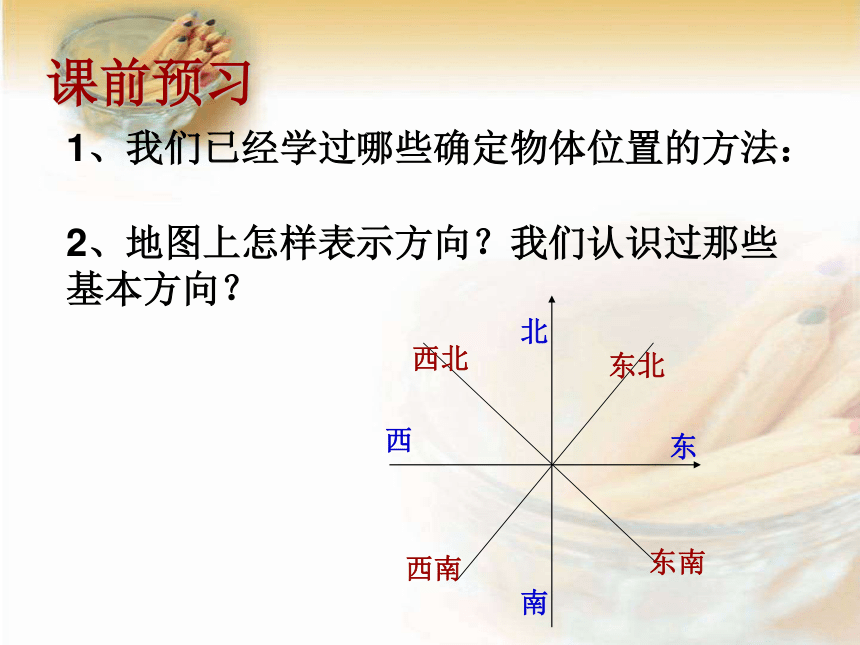 课前预习

1、我们已经学过哪些确定物体位置的方法：

2、地图上怎样表示方向？我们认识过那些基本方向？

北
西北
东北
西
东
西南
东南
南